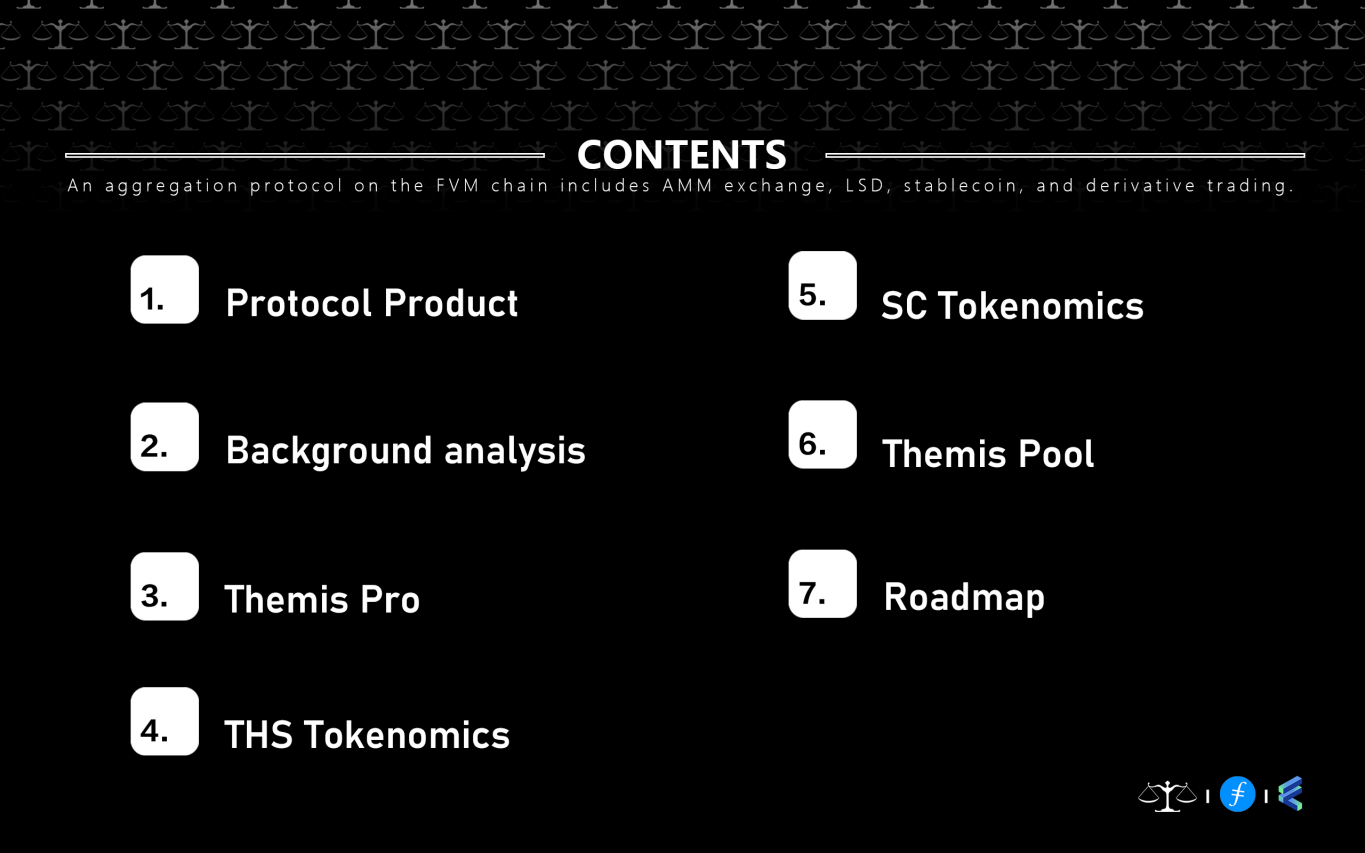 CONTENTS

An aggregation protocol on the FVM chain includes AMM exchange, LSD, stablecoin, and derivative trading.

1. Protocol Product

2. Background analysis

3. Themis Pro

4. THS Tokenomics

5. SC Tokenomics

6. Themis Pool

7. Roadmap